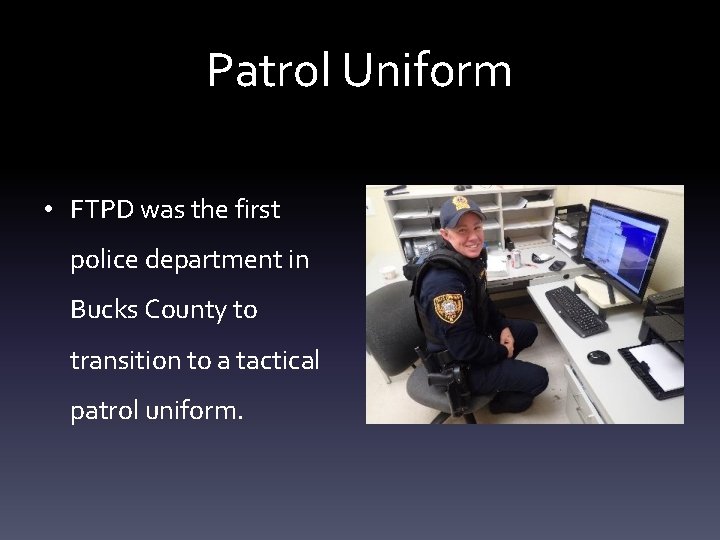 Patrol Uniform

• FTPD was the first police department in Bucks County to transition to a tactical patrol uniform.